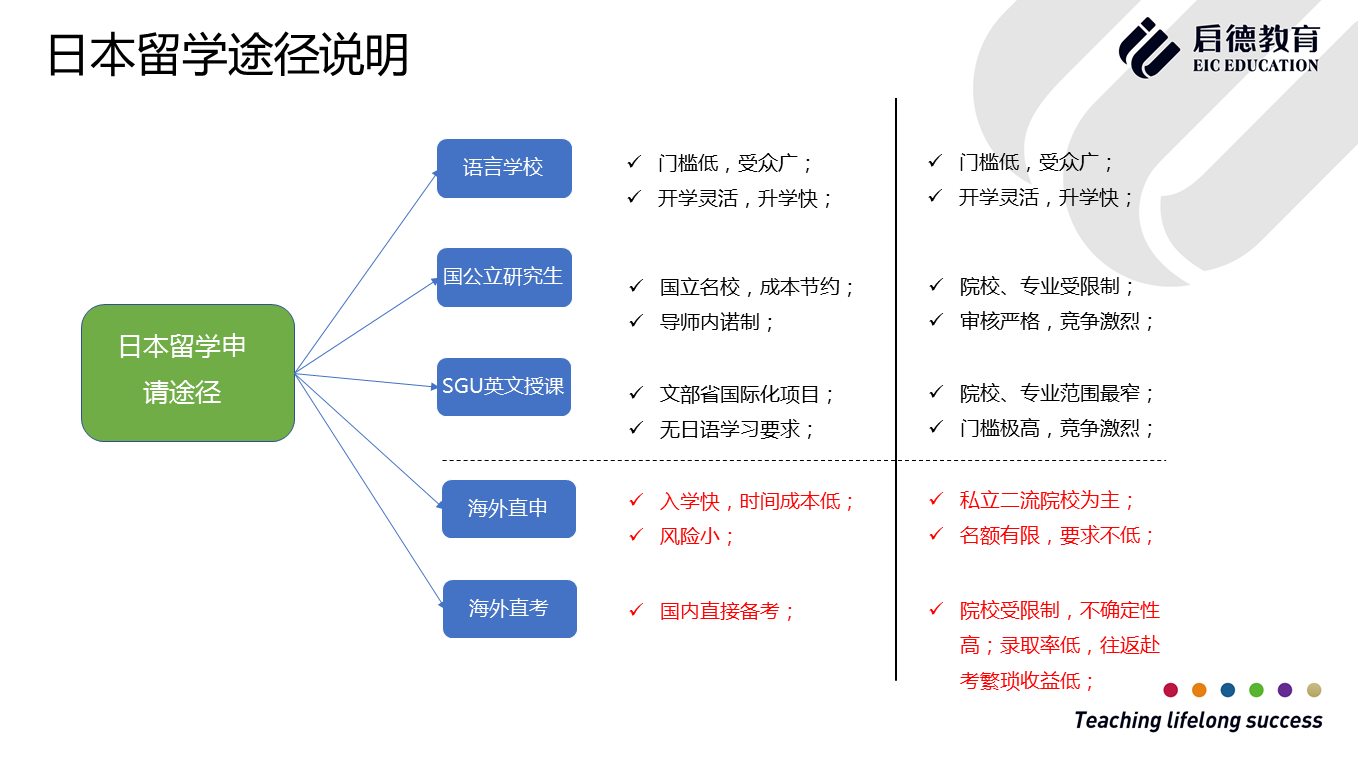 日本留学途径说明

启德教育
EIC EDUCATION

日本留学申请途径

语言学校
✓ 门槛低，受众广；
✓ 开学灵活，升学快；
✓ 门槛低，受众广；
✓ 开学灵活，升学快；

国公立研究生
✓ 国立名校，成本节约；
✓ 导师内诺制；
✓ 院校、专业受限制；
✓ 审核严格，竞争激烈；

SGU英文授课
✓ 文部省国际化项目；
✓ 无日语学习要求；
✓ 院校、专业范围最窄；
✓ 门槛极高，竞争激烈；

海外直申
✓ 入学快，时间成本低；
✓ 风险小；
✓ 私立二流院校为主；
✓ 名额有限，要求不低；

海外直考
✓ 国内直接备考；
✓ 院校受限制，不确定性高；录取率低，往返赴考繁琐收益低；

Teaching lifelong success